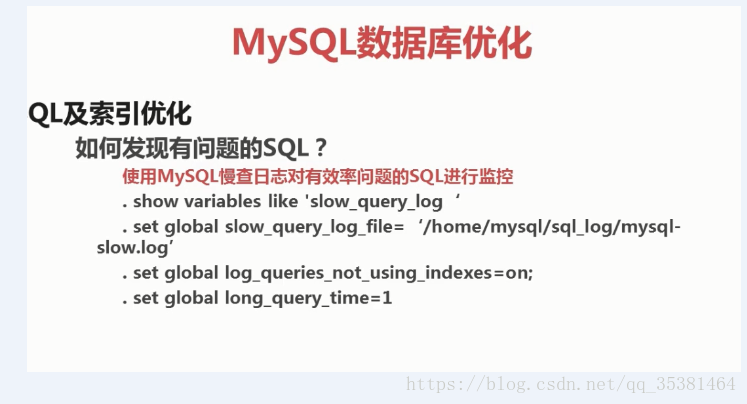 MySQL数据库优化

QL及索引优化

如何发现有问题的SQL？

使用MySQL慢查日志对有效率问题的SQL进行监控

. show variables like 'slow_query_log ‘

. set global slow_query_log_file= ‘/home/mysql/sql_log/mysql-slow.log’

. set global log_queries_not_using_indexes=on;

. set global long_query_time=1

https://blog.csdn.net/qq_35381464